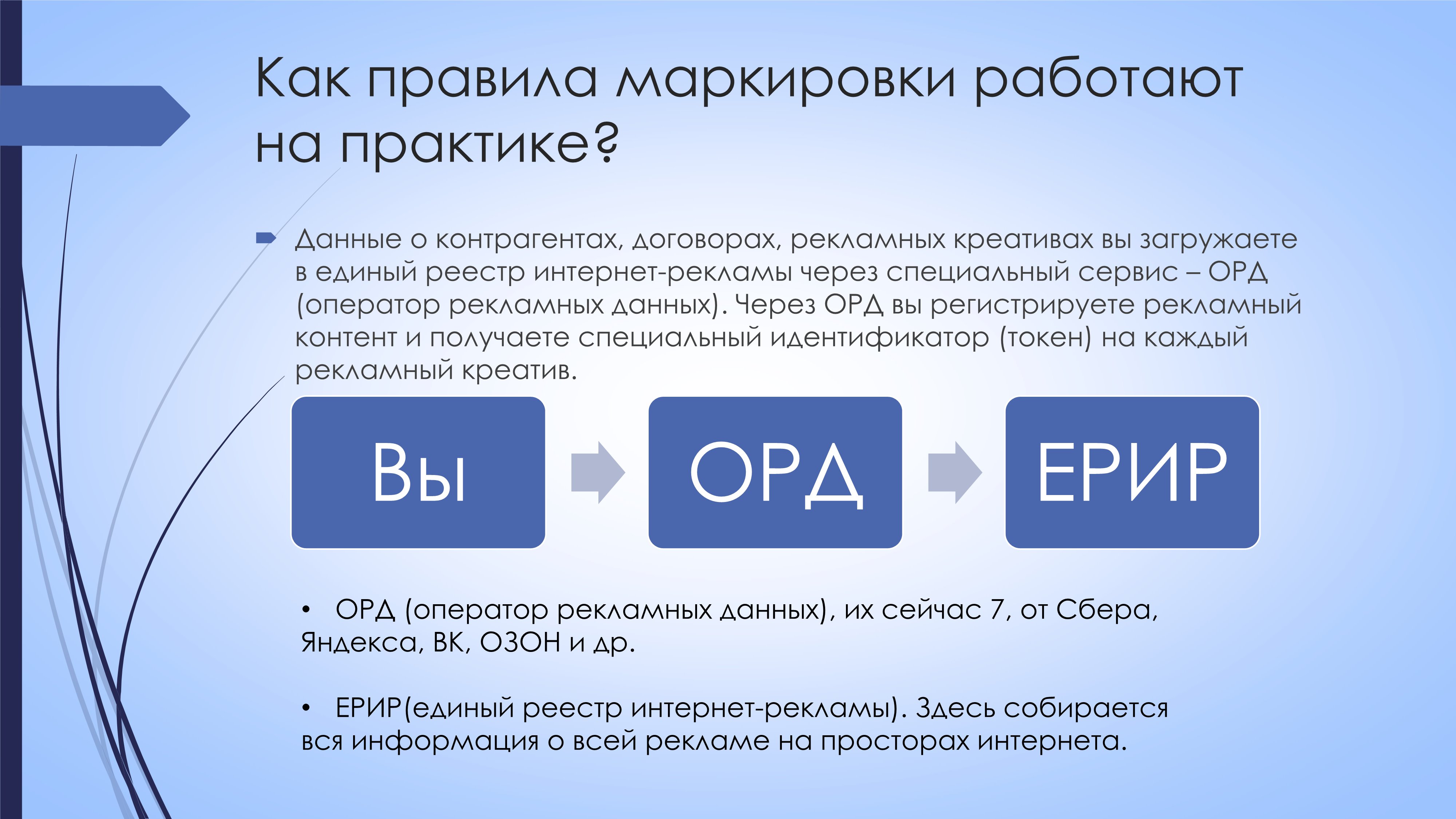 Как правила маркировки работают на практике?

Данные о контрагентах, договорах, рекламных креативах вы загружаете в единый реестр интернет-рекламы через специальный сервис – ОРД (оператор рекламных данных). Через ОРД вы регистрируете рекламный контент и получаете специальный идентификатор (токен) на каждый рекламный креатив.

Вы

ОРД

ЕРИР

• ОРД (оператор рекламных данных), их сейчас 7, от Сбера, Яндекса, ВК, ОЗОН и др.

• ЕРИР(единый реестр интернет-рекламы). Здесь собирается вся информация о всей рекламе на просторах интернета.